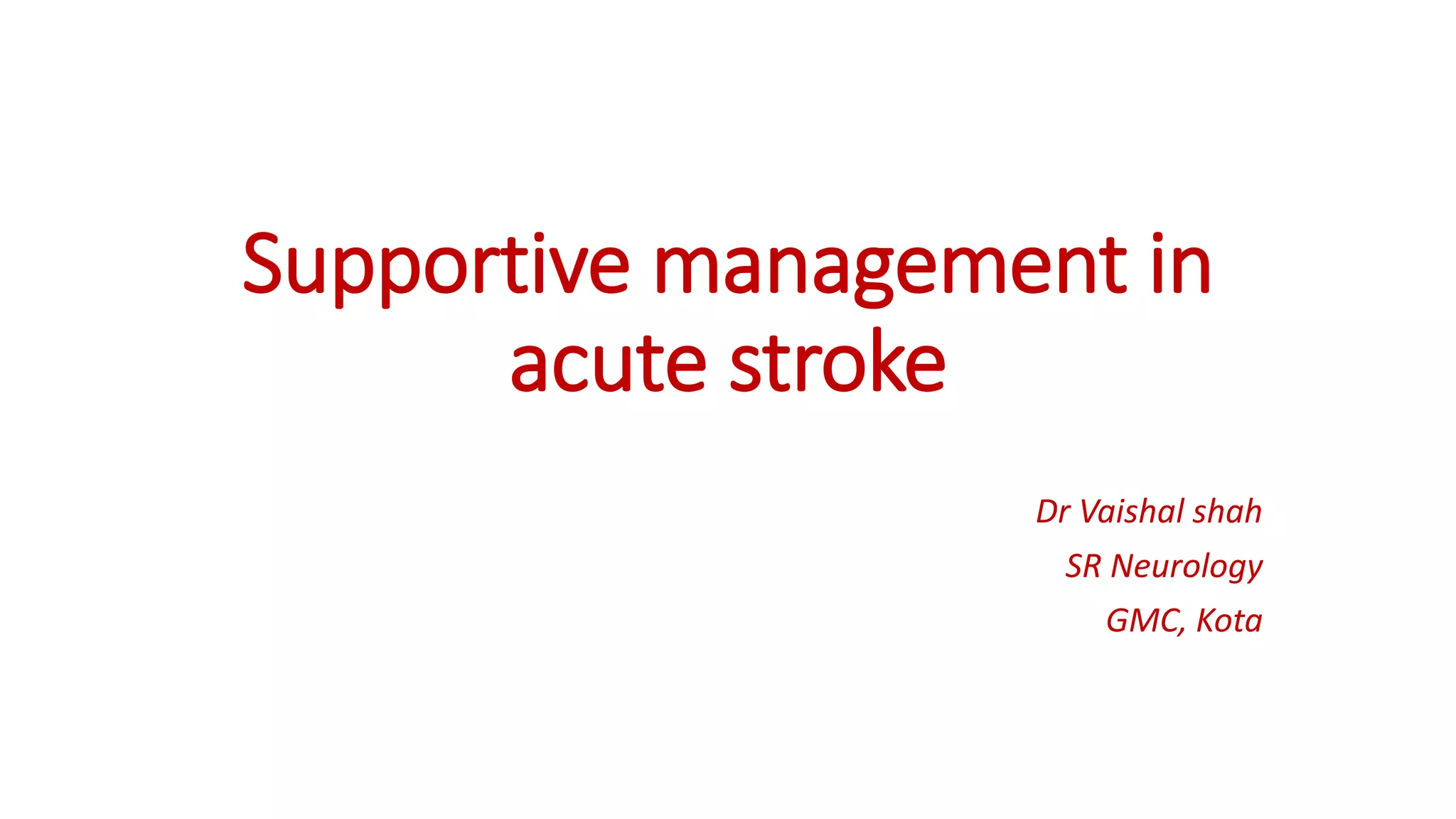 Supportive management in acute stroke

Dr Vaishal shah
SR Neurology
GMC, Kota